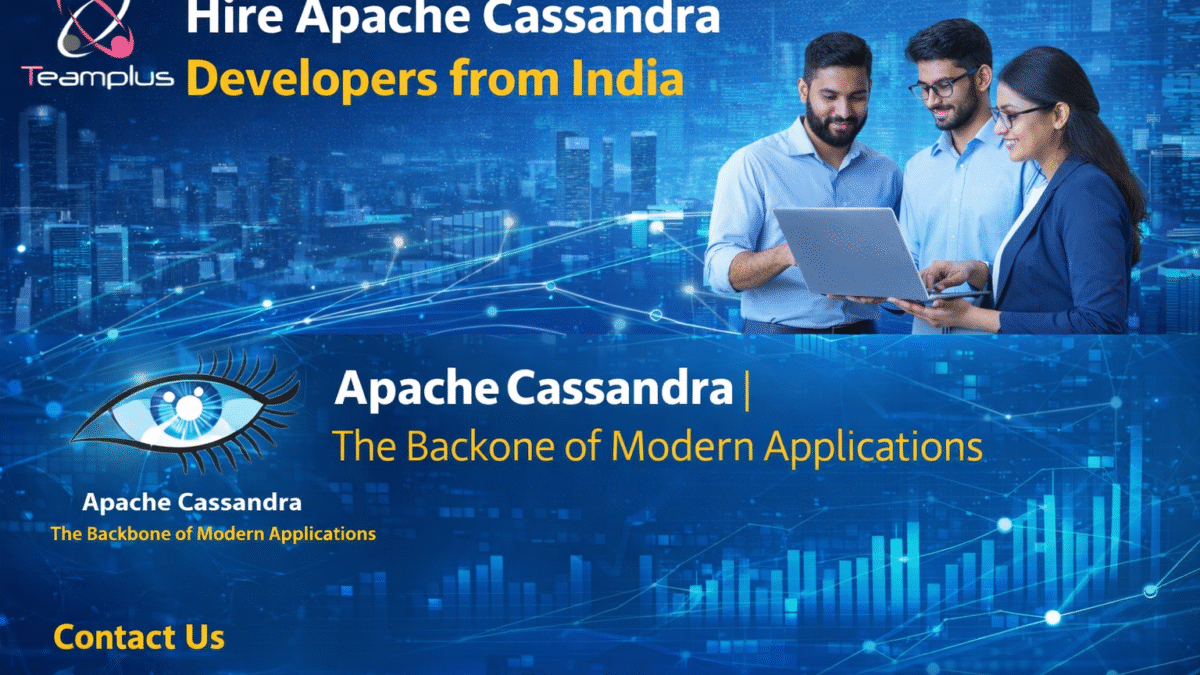 Teamplus

Hire Apache Cassandra Developers from India

Apache Cassandra |
The Backone of Modern Applications

Apache Cassandra
The Backbone of Modern Applications

Contact Us